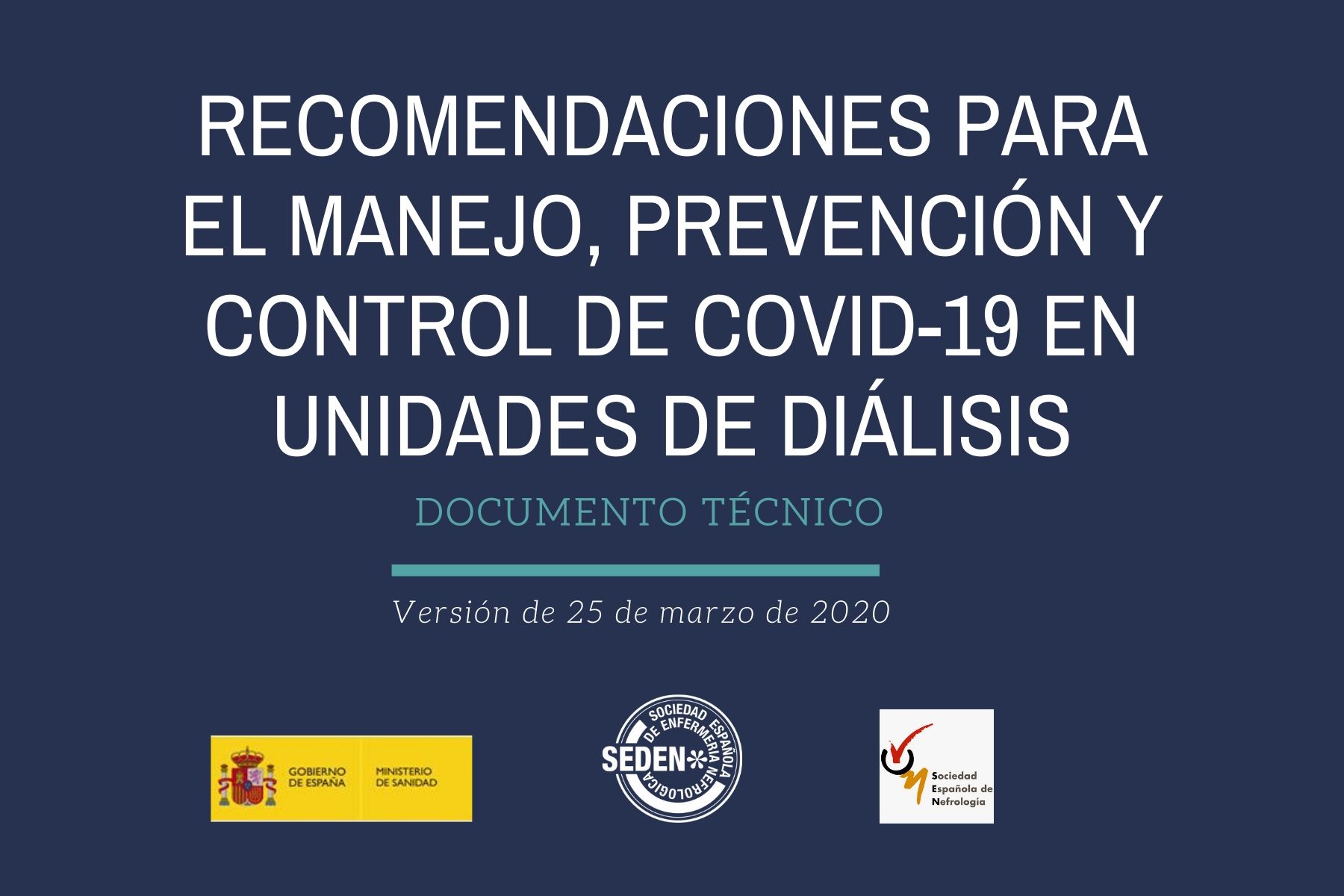 RECOMENDACIONES PARA EL MANEJO, PREVENCIÓN Y CONTROL DE COVID-19 EN UNIDADES DE DIÁLISIS

DOCUMENTO TÉCNICO

Versión de 25 de marzo de 2020

GOBIERNO DE ESPAÑA

MINISTERIO DE SANIDAD

SOCIEDAD ESPAÑOLA DE ENFERMERIA NEFROLOGICA

SEDEN

Sociedad Española de Nefrología